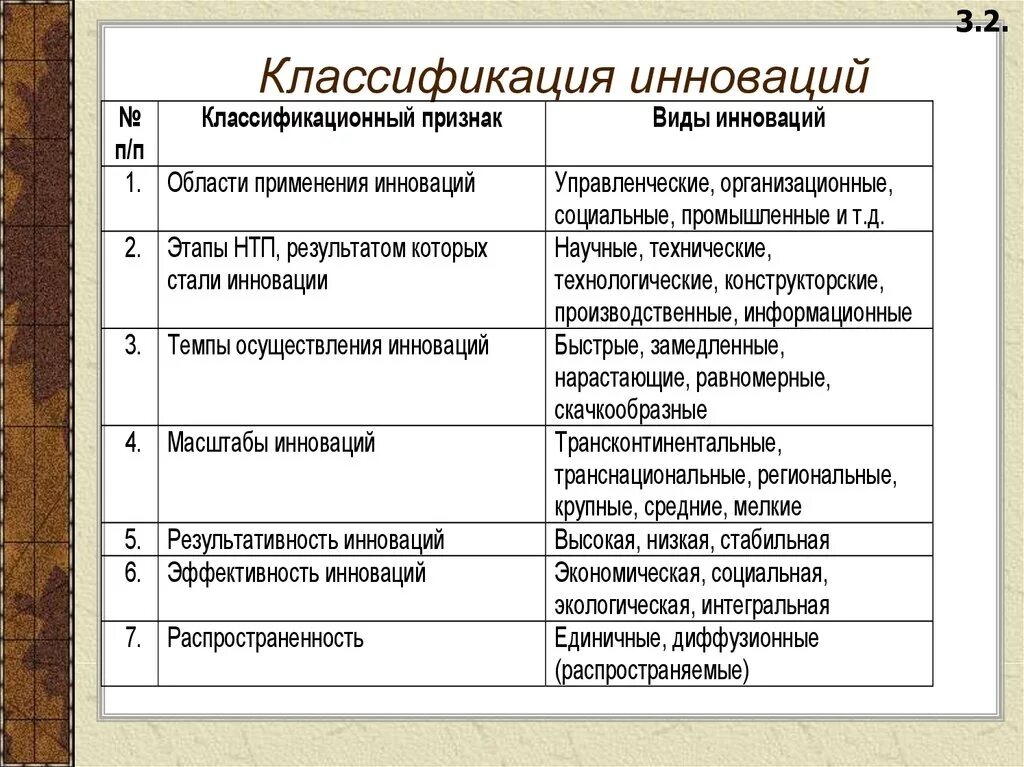 3.2.

Классификация инноваций

| № п/п | Классификационный признак | Виды инноваций |
|---|---|---|
| 1. | Области применения инноваций | Управленческие, организационные, социальные, промышленные и т.д. |
| 2. | Этапы НТП, результатом которых стали инновации | Научные, технические, технологические, конструкторские, производственные, информационные |
| 3. | Темпы осуществления инноваций | Быстрые, замедленные, нарастающие, равномерные, скачкообразные |
| 4. | Масштабы инноваций | Трансконтинентальные, транснациональные, региональные, крупные, средние, мелкие |
| 5. | Результативность инноваций | Высокая, низкая, стабильная |
| 6. | Эффективность инноваций | Экономическая, социальная, экологическая, интегральная |
| 7. | Распространенность | Единичные, диффузионные (распространяемые) |